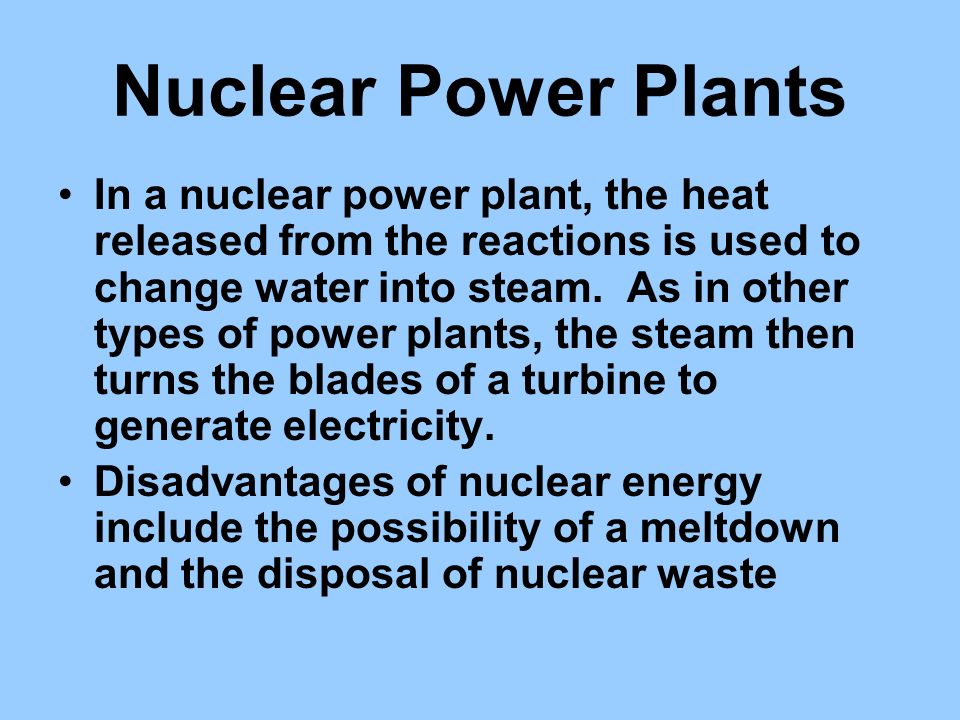 Nuclear Power Plants

• In a nuclear power plant, the heat released from the reactions is used to change water into steam. As in other types of power plants, the steam then turns the blades of a turbine to generate electricity.

• Disadvantages of nuclear energy include the possibility of a meltdown and the disposal of nuclear waste